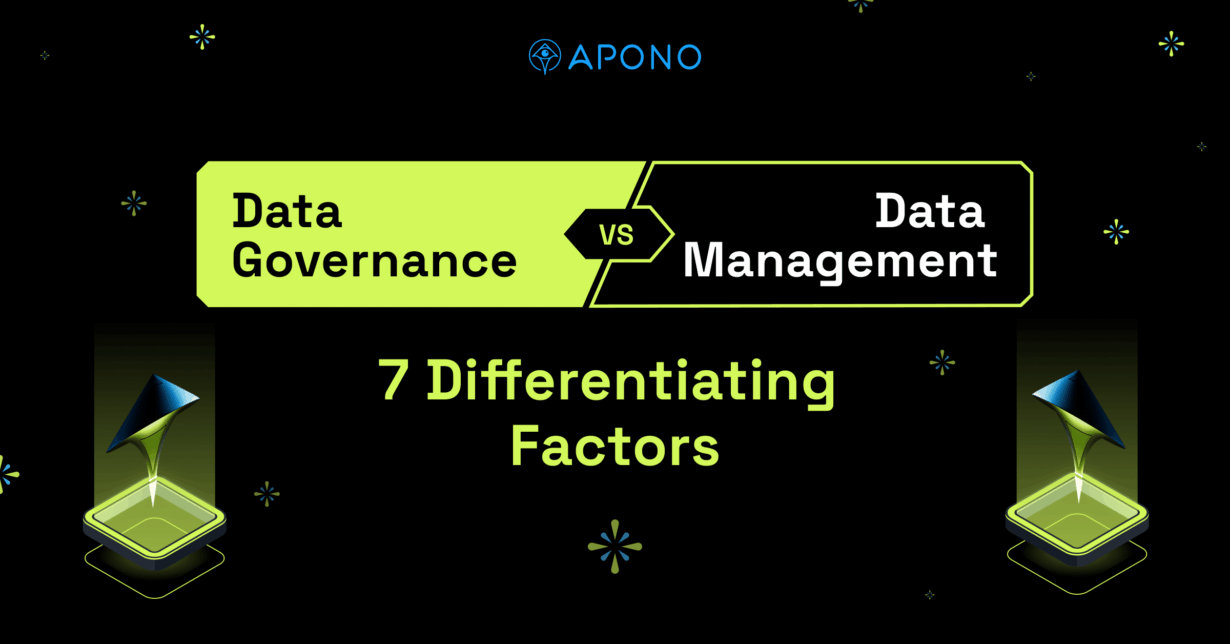 APONO

Data Governance

VS

Data Management

7 Differentiating Factors